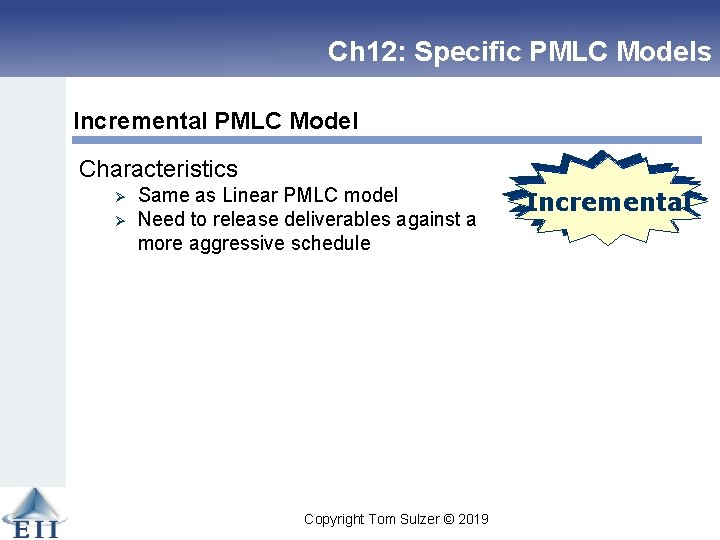 Ch12: Specific PMLC Models

Incremental PMLC Model

Characteristics
➢ Same as Linear PMLC model
➢ Need to release deliverables against a more aggressive schedule

Incremental

EII

Copyright Tom Sulzer © 2019